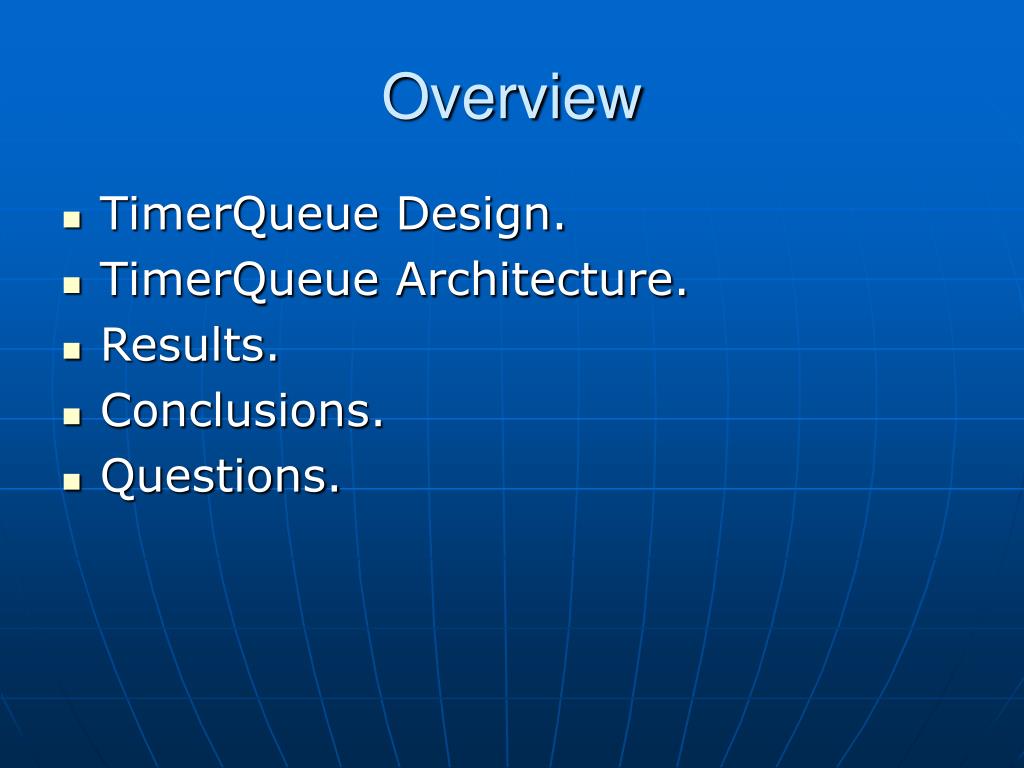 Overview

- TimerQueue Design.
- TimerQueue Architecture.
- Results.
- Conclusions.
- Questions.